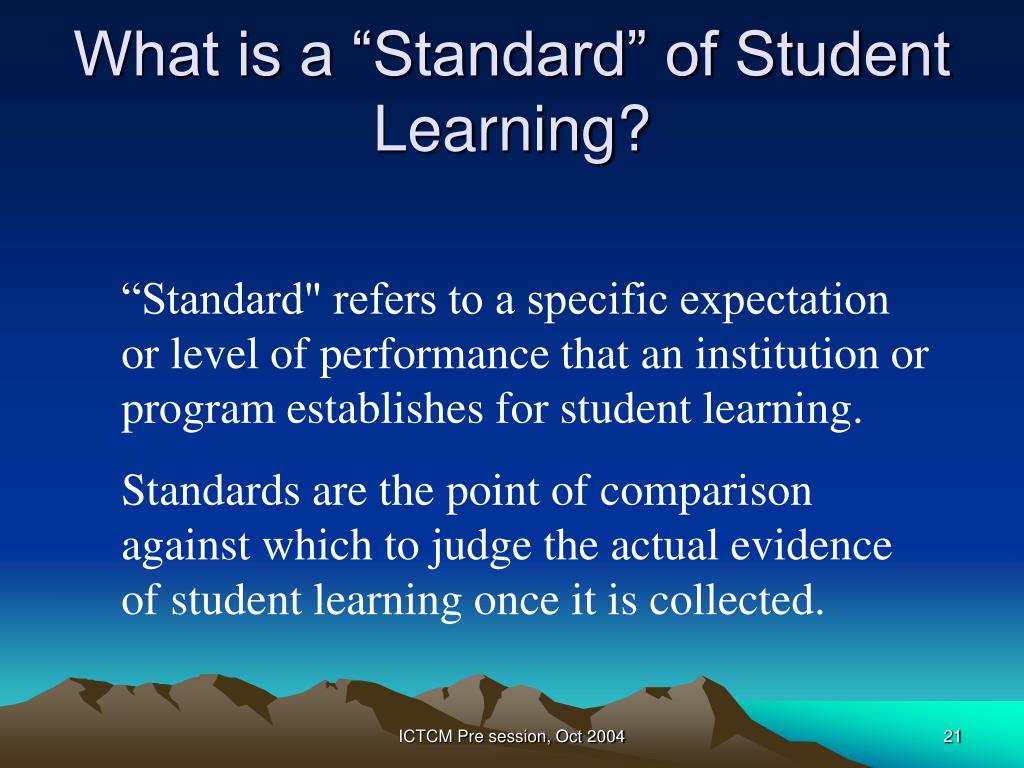 What is a “Standard” of Student Learning?

“Standard" refers to a specific expectation or level of performance that an institution or program establishes for student learning.

Standards are the point of comparison against which to judge the actual evidence of student learning once it is collected.

ICTCM Pre session, Oct 2004

21